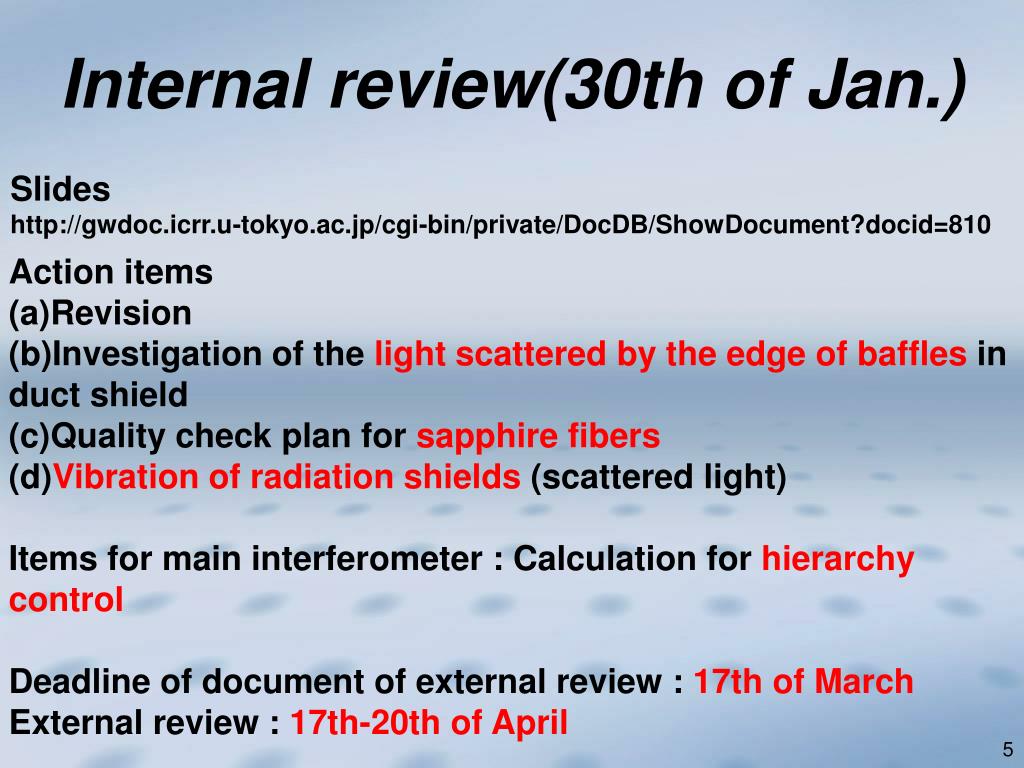 Internal review(30th of Jan.)

Slides
http://gwdoc.icrr.u-tokyo.ac.jp/cgi-bin/private/DocDB/ShowDocument?docid=810

Action items
(a)Revision
(b)Investigation of the light scattered by the edge of baffles in duct shield
(c)Quality check plan for sapphire fibers
(d)Vibration of radiation shields (scattered light)

Items for main interferometer : Calculation for hierarchy control

Deadline of document of external review : 17th of March
External review : 17th-20th of April

5